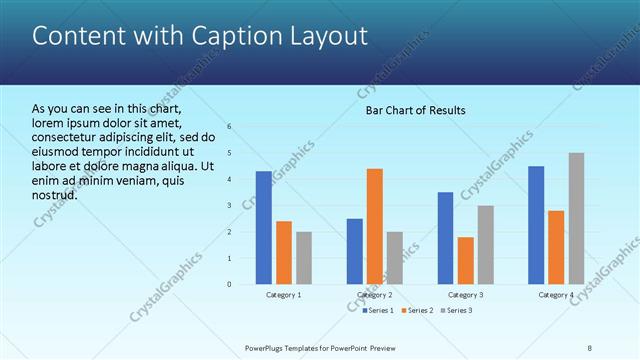 Content with Caption Layout

As you can see in this chart, lorem ipsum dolor sit amet, consectetur adipiscing elit, sed do eiusmod tempor incididunt ut labore et dolore magna aliqua. Ut enim ad minim veniam, quis nostrud.

Bar Chart of Results

6
5
4
3
2
1
0

Category 1
Category 2
Category 3
Category 4

Series 1 Series 2 Series 3

CrystalGraphics

PowerPlugs Templates for PowerPoint Preview

8